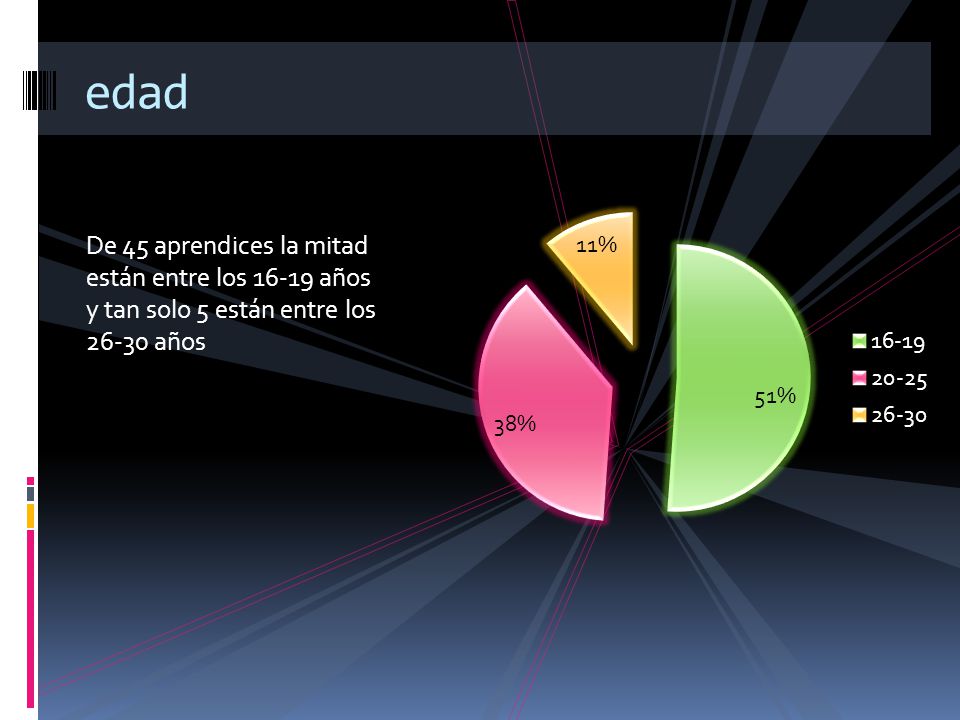 edad

De 45 aprendices la mitad están entre los 16-19 años y tan solo 5 están entre los 26-30 años

11%

38%

51%

16-19
20-25
26-30